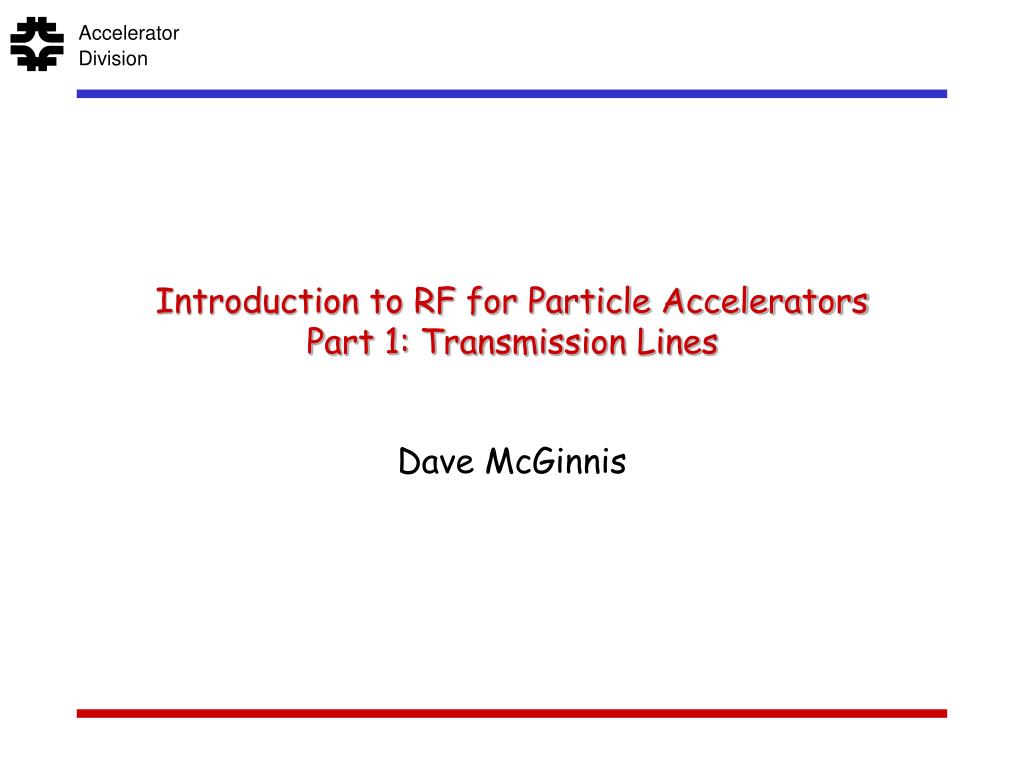 Accelerator
Division

Introduction to RF for Particle Accelerators
Part 1: Transmission Lines

Dave McGinnis